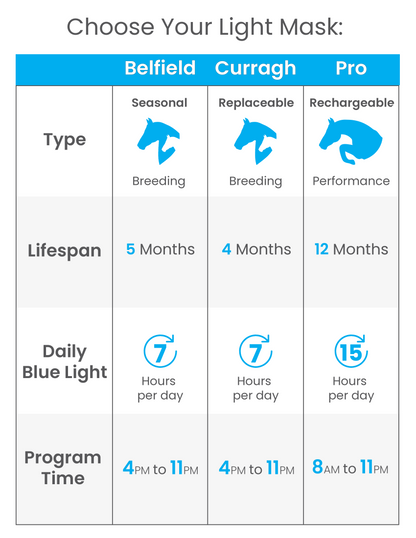 Choose Your Light Mask:

| | Belfield | Curragh | Pro |
|---|---|---|---|
| Type | Seasonal Breeding | Replaceable Breeding | Rechargeable Performance |
| Lifespan | 5 Months | 4 Months | 12 Months |
| Daily Blue Light | 7 Hours per day | 7 Hours per day | 15 Hours per day |
| Program Time | 4PM to 11PM | 4PM to 11PM | 8AM to 11PM |